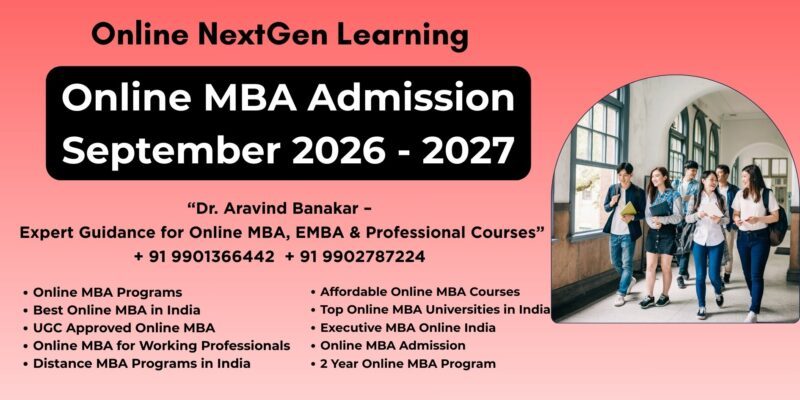 Online NextGen Learning

Online MBA Admission September 2026 - 2027

“Dr. Aravind Banakar – Expert Guidance for Online MBA, EMBA & Professional Courses”
+ 91 9901366442 + 91 9902787224

• Online MBA Programs
• Best Online MBA in India
• UGC Approved Online MBA
• Online MBA for Working Professionals
• Distance MBA Programs in India

• Affordable Online MBA Courses
• Top Online MBA Universities in India
• Executive MBA Online India
• Online MBA Admission
• 2 Year Online MBA Program